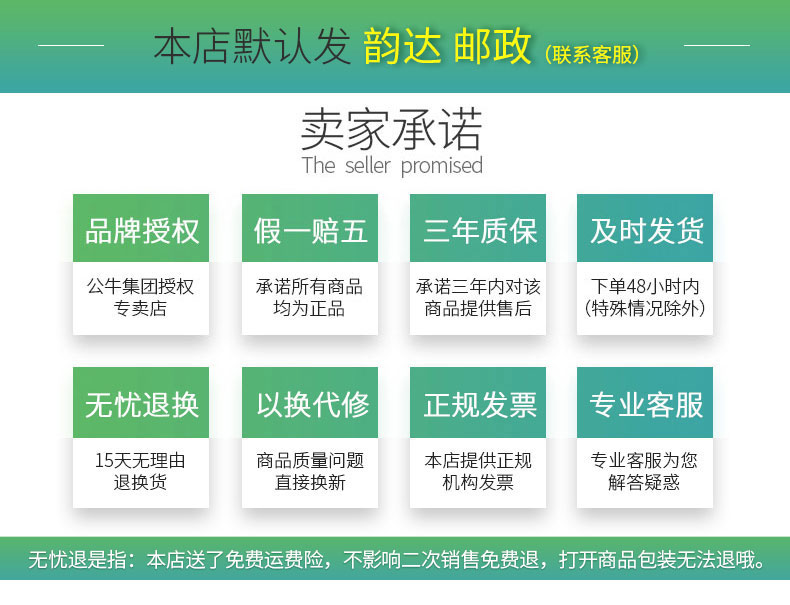 本店默认发 韵达 邮政 (联系客服)

卖家承诺
The seller promised

品牌授权
公牛集团授权专卖店

假一赔五
承诺所有商品均为正品

三年质保
承诺三年内对该商品提供售后

及时发货
下单48小时内(特殊情况除外)

无忧退换
15天无理由退换货

以换代修
商品质量问题直接换新

正规发票
本店提供正规机构发票

专业客服
专业客服为您解答疑惑

无忧退是指：本店送了免费运费险，不影响二次销售免费退，打开商品包装无法退哦。